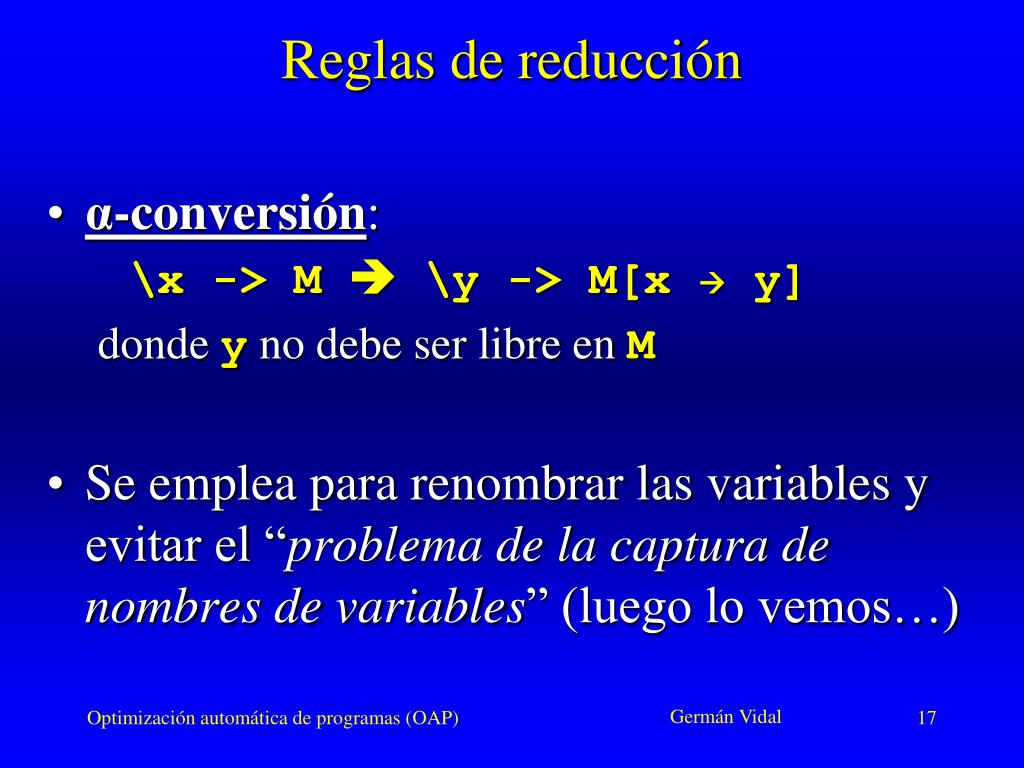 Reglas de reducción

• α-conversión:
\x -> M ➔ \y -> M[x → y]
donde y no debe ser libre en M

• Se emplea para renombrar las variables y evitar el “problema de la captura de nombres de variables” (luego lo vemos…)

Optimización automática de programas (OAP)

Germán Vidal

17